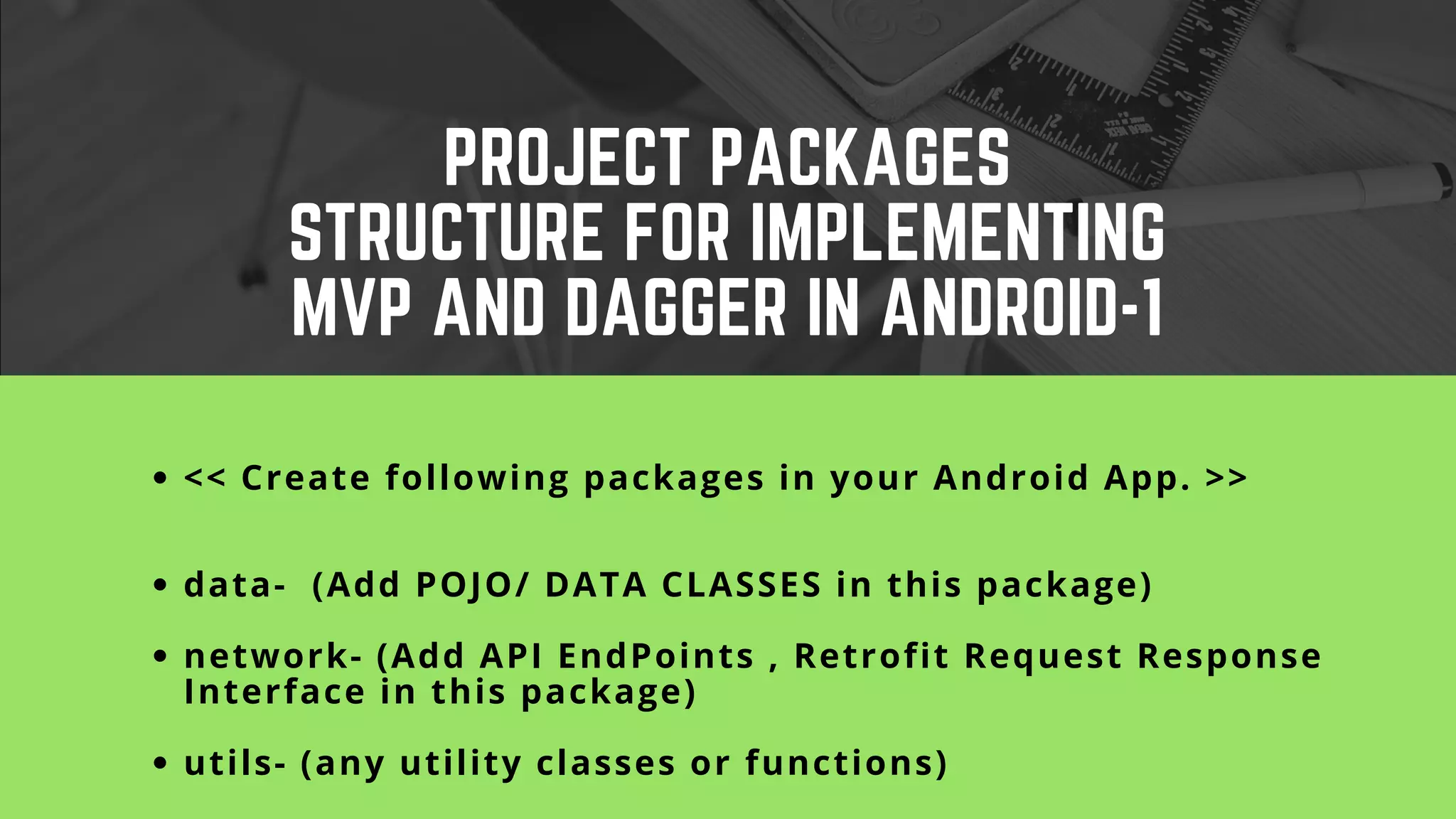 PROJECT PACKAGES STRUCTURE FOR IMPLEMENTING MVP AND DAGGER IN ANDROID-1

• << Create following packages in your Android App. >>

• data- (Add POJO/ DATA CLASSES in this package)

• network- (Add API EndPoints , Retrofit Request Response Interface in this package)

• utils- (any utility classes or functions)